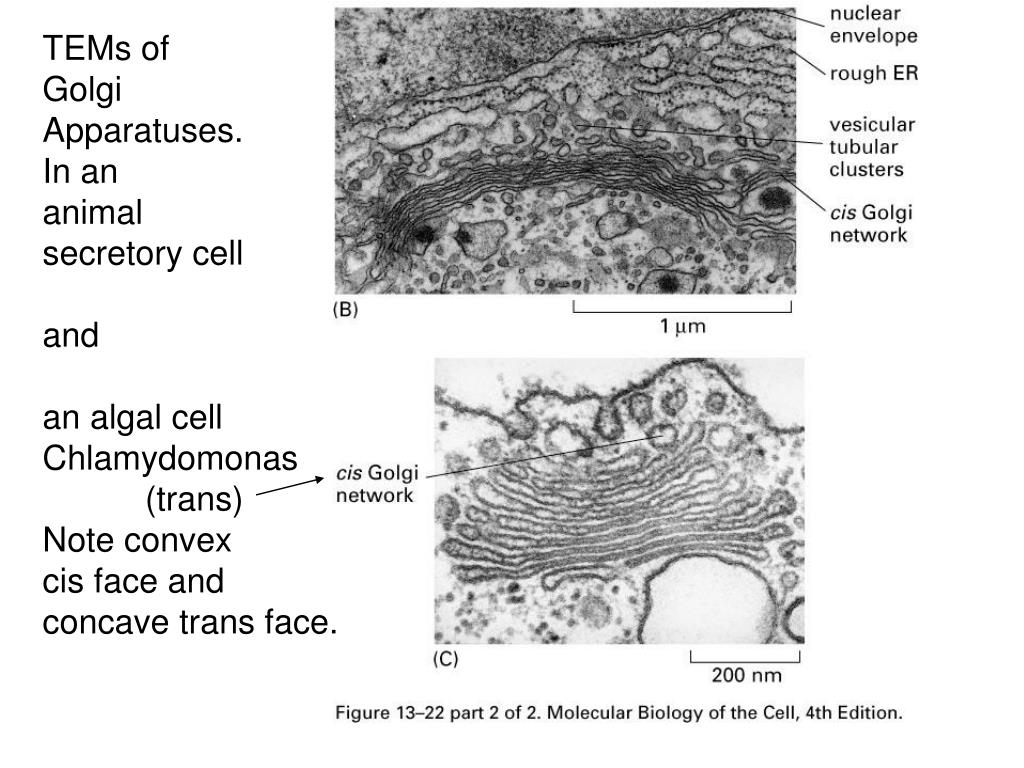 TEMs of Golgi Apparatuses. In an animal secretory cell

and

an algal cell Chlamydomonas
(trans)
Note convex cis face and concave trans face.

nuclear envelope
rough ER
vesicular tubular clusters
cis Golgi network

(B)
1 μm

cis Golgi network

(C)
200 nm

Figure 13–22 part 2 of 2. Molecular Biology of the Cell, 4th Edition.